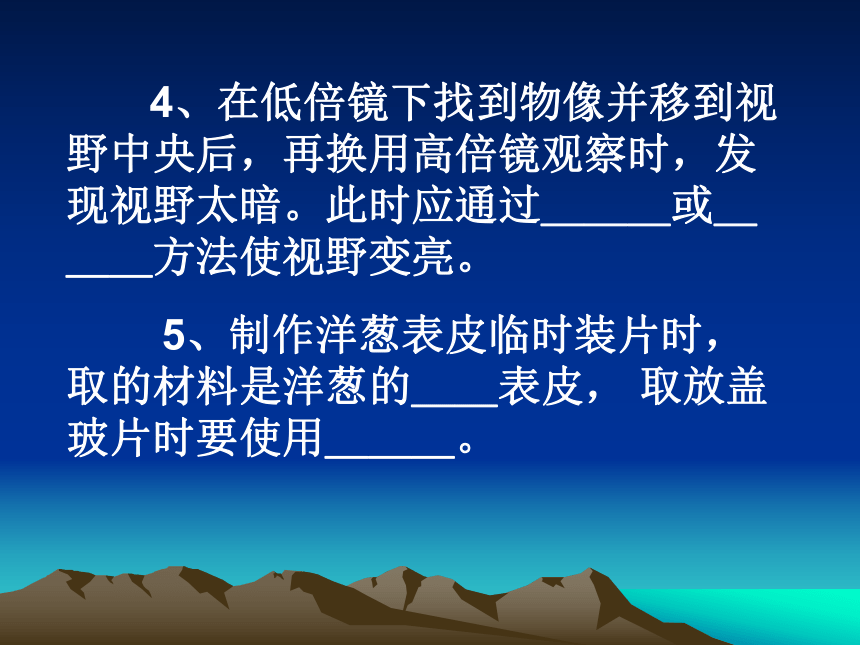 4、在低倍镜下找到物像并移到视野中央后，再换用高倍镜观察时，发现视野太暗。此时应通过______或______方法使视野变亮。

5、制作洋葱表皮临时装片时，取的材料是洋葱的____表皮， 取放盖玻片时要使用______。